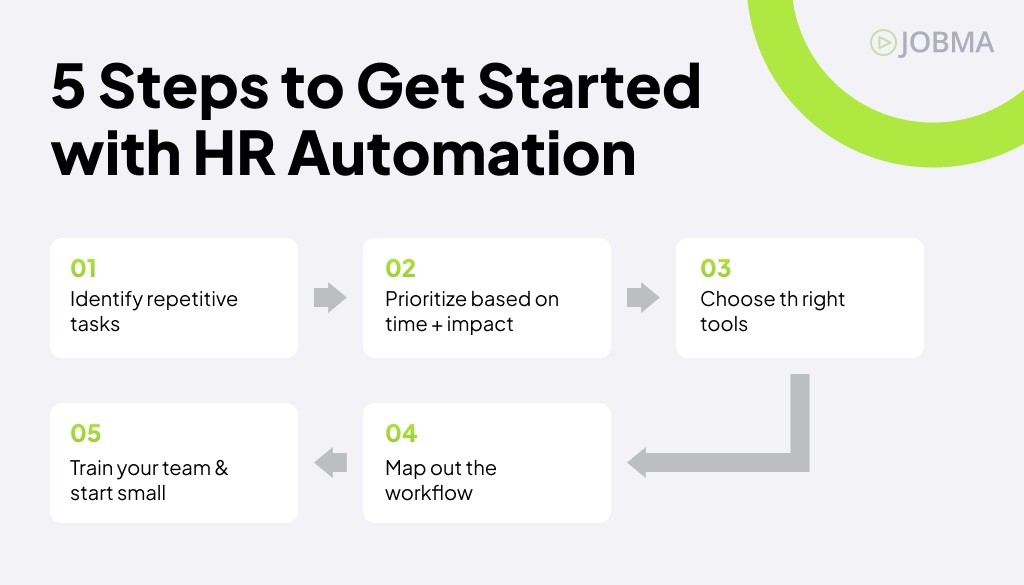 JOBMA

5 Steps to Get Started with HR Automation

01
Identify repetitive tasks

02
Prioritize based on time + impact

03
Choose th right tools

04
Map out the workflow

05
Train your team & start small